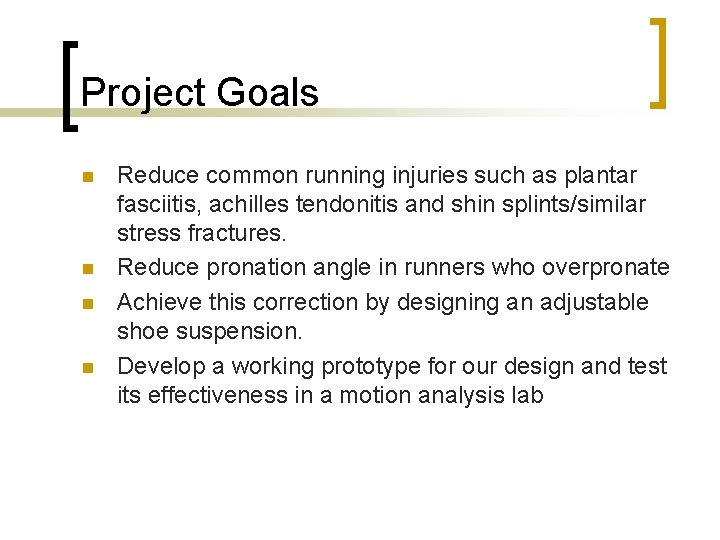 Project Goals

- Reduce common running injuries such as plantar fasciitis, achilles tendonitis and shin splints/similar stress fractures.
- Reduce pronation angle in runners who overpronate
- Achieve this correction by designing an adjustable shoe suspension.
- Develop a working prototype for our design and test its effectiveness in a motion analysis lab